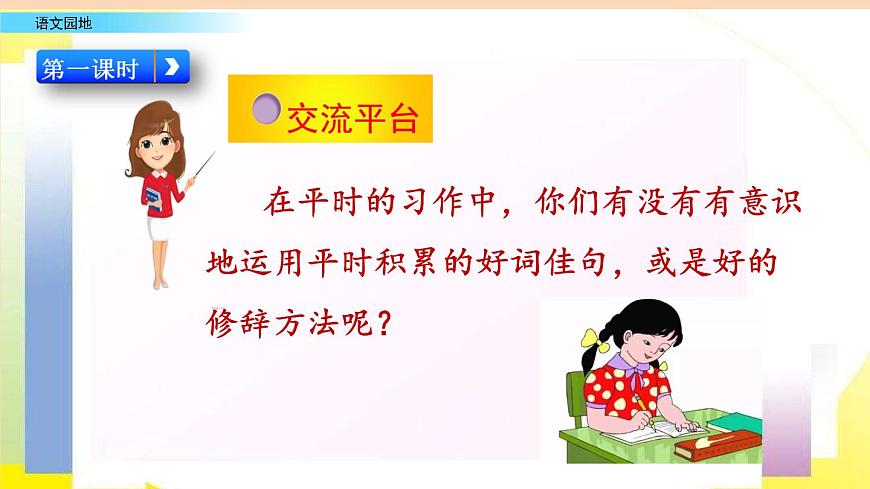 语文园地

第一课时

交流平台

在平时的习作中，你们有没有有意识地运用平时积累的好词佳句，或是好的修辞方法呢？